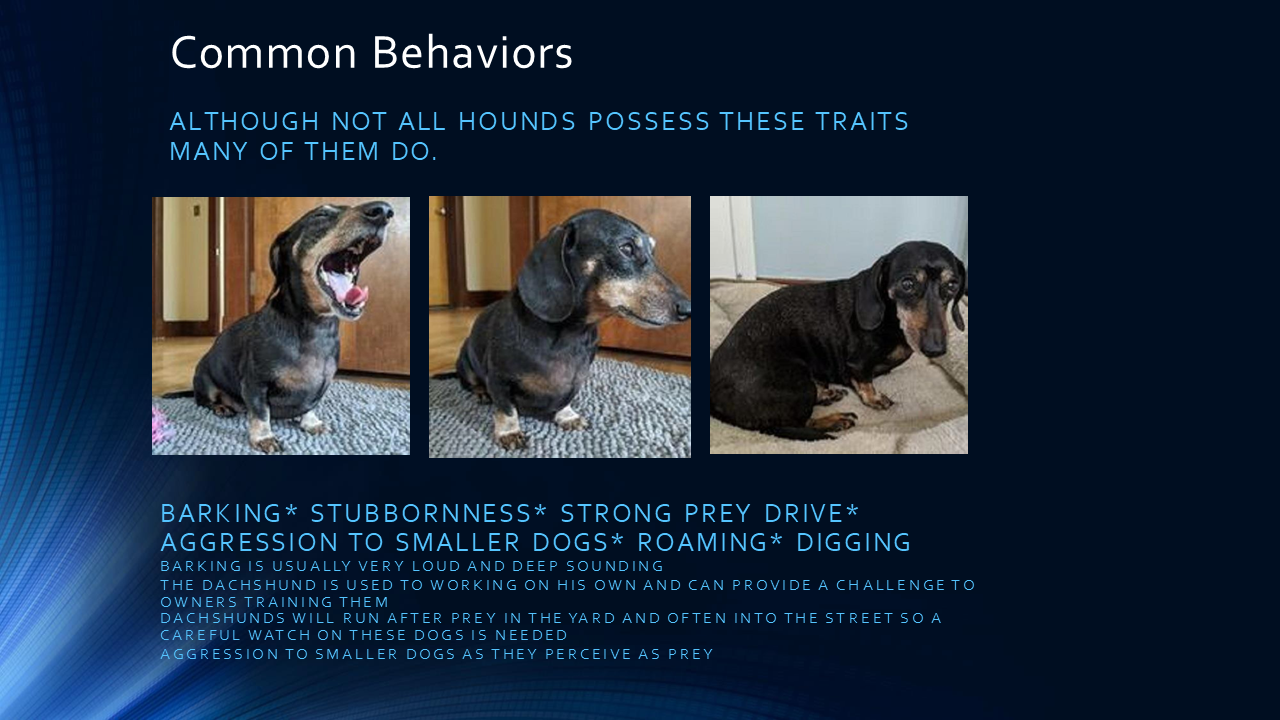 Common Behaviors

ALTHOUGH NOT ALL HOUNDS POSSESS THESE TRAITS MANY OF THEM DO.

BARKING* STUBBORNNESS* STRONG PREY DRIVE* AGGRESSION TO SMALLER DOGS* ROAMING* DIGGING

BARKING IS USUALLY VERY LOUD AND DEEP SOUNDING

THE DACHSHUND IS USED TO WORKING ON HIS OWN AND CAN PROVIDE A CHALLENGE TO OWNERS TRAINING THEM

DACHSHUNDS WILL RUN AFTER PREY IN THE YARD AND OFTEN INTO THE STREET SO A CAREFUL WATCH ON THESE DOGS IS NEEDED

AGGRESSION TO SMALLER DOGS AS THEY PERCEIVE AS PREY